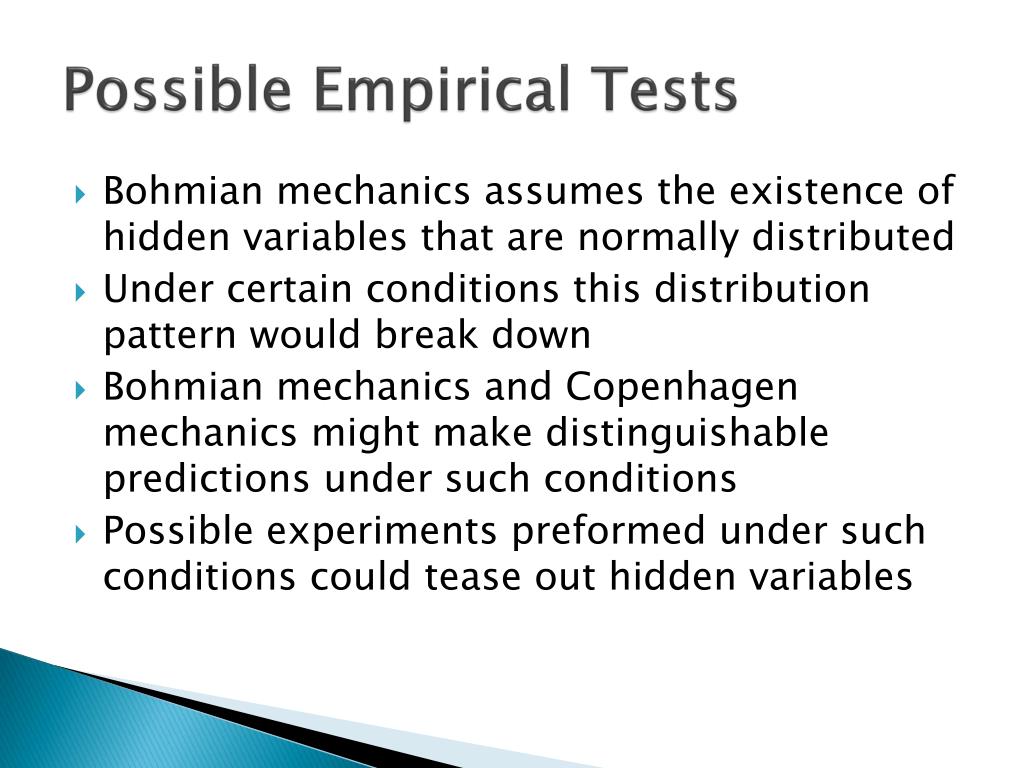 Possible Empirical Tests

Bohmian mechanics assumes the existence of hidden variables that are normally distributed

Under certain conditions this distribution pattern would break down

Bohmian mechanics and Copenhagen mechanics might make distinguishable predictions under such conditions

Possible experiments preformed under such conditions could tease out hidden variables